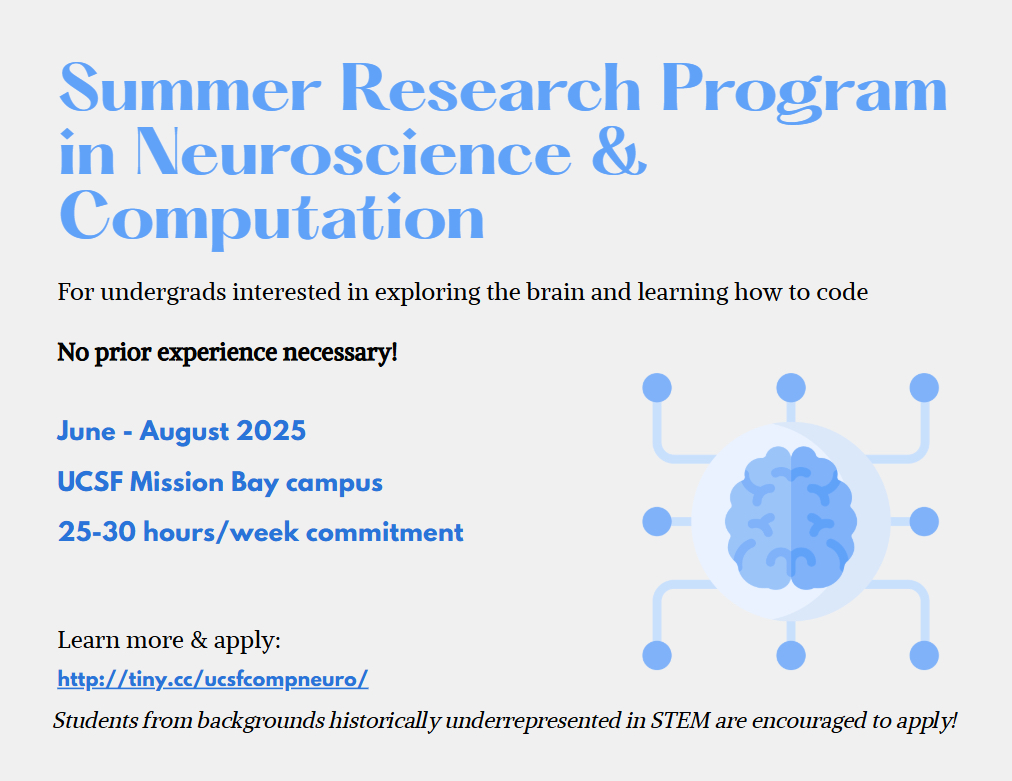 Summer Research Program in Neuroscience & Computation

For undergrads interested in exploring the brain and learning how to code

No prior experience necessary!

June - August 2025

UCSF Mission Bay campus

25-30 hours/week commitment

Learn more & apply:

http://tiny.cc/ucsfcompneuro/

Students from backgrounds historically underrepresented in STEM are encouraged to apply!